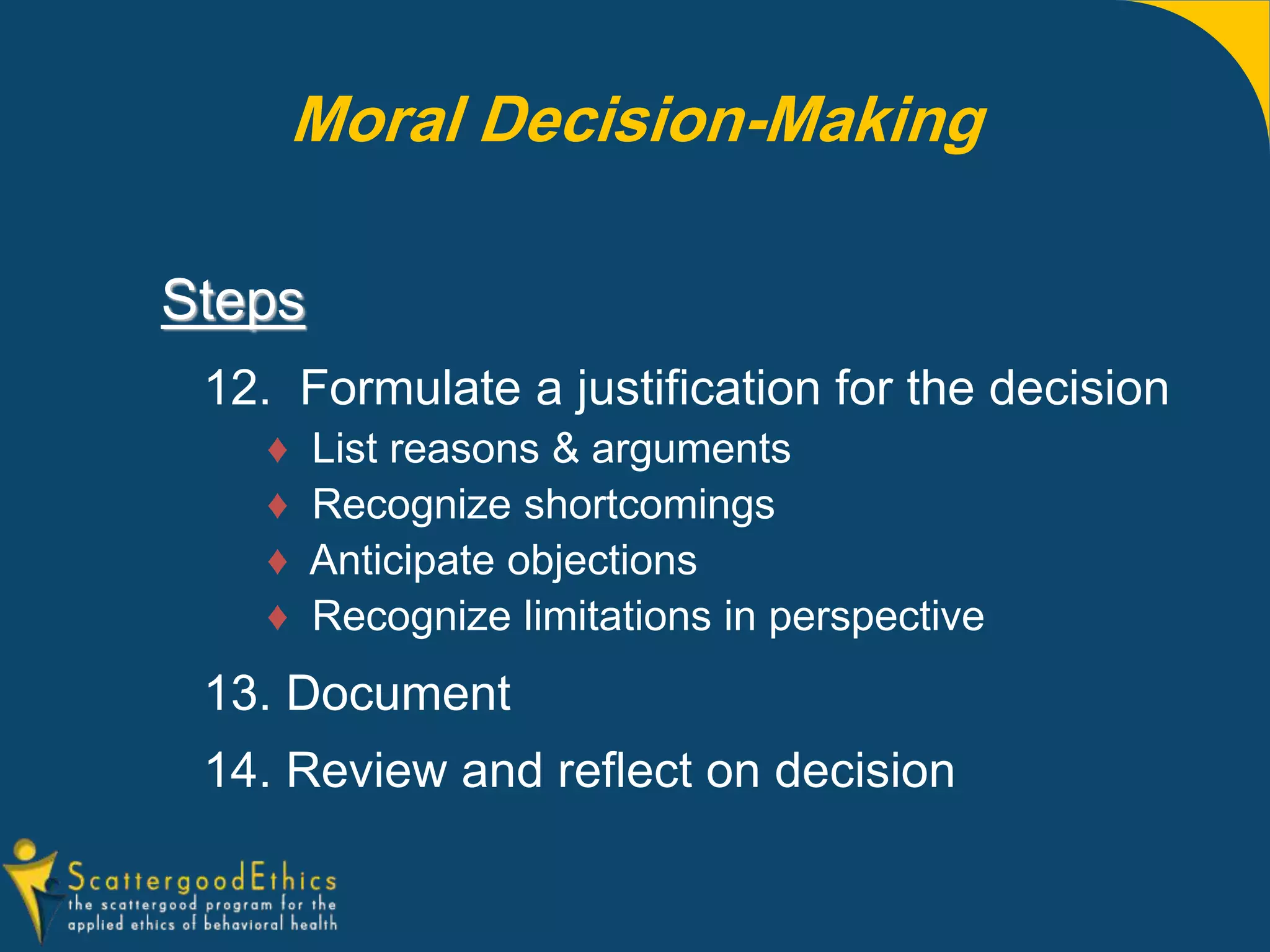 Moral Decision-Making

Steps

12. Formulate a justification for the decision

♦ List reasons & arguments
♦ Recognize shortcomings
♦ Anticipate objections
♦ Recognize limitations in perspective

13. Document

14. Review and reflect on decision

ScattergoodEthics
the scattergood program for the applied ethics of behavioral health